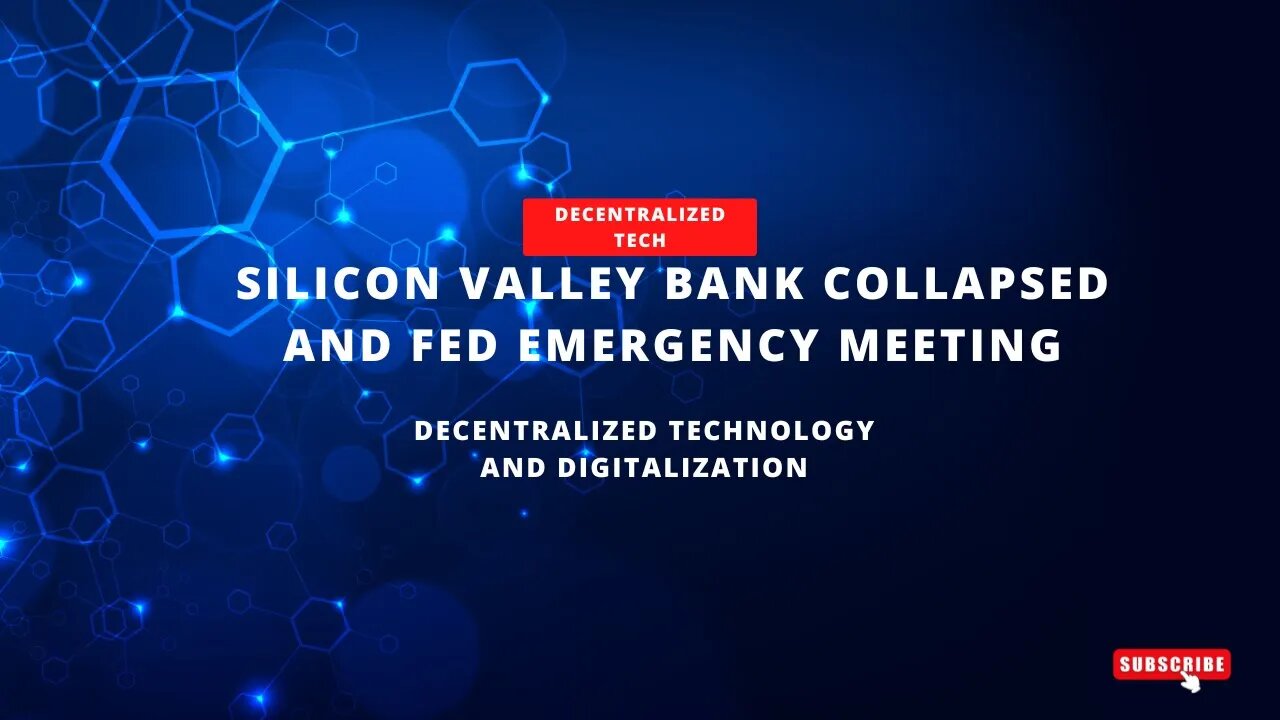 DECENTRALIZED TECH

SILICON VALLEY BANK COLLAPSED AND FED EMERGENCY MEETING

DECENTRALIZED TECHNOLOGY AND DIGITALIZATION

SUBSCRIBE